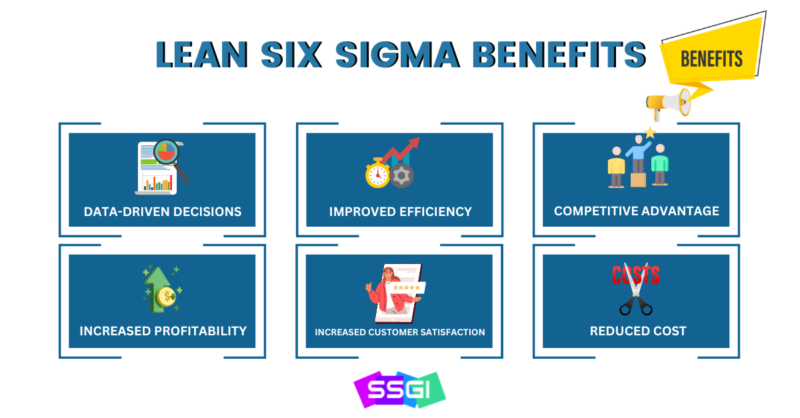 LEAN SIX SIGMA BENEFITS

BENEFITS

DATA-DRIVEN DECISIONS

IMPROVED EFFICIENCY

COMPETITIVE ADVANTAGE

INCREASED PROFITABILITY

INCREASED CUSTOMER SATISFACTION

COSTS

REDUCED COST

SSGI